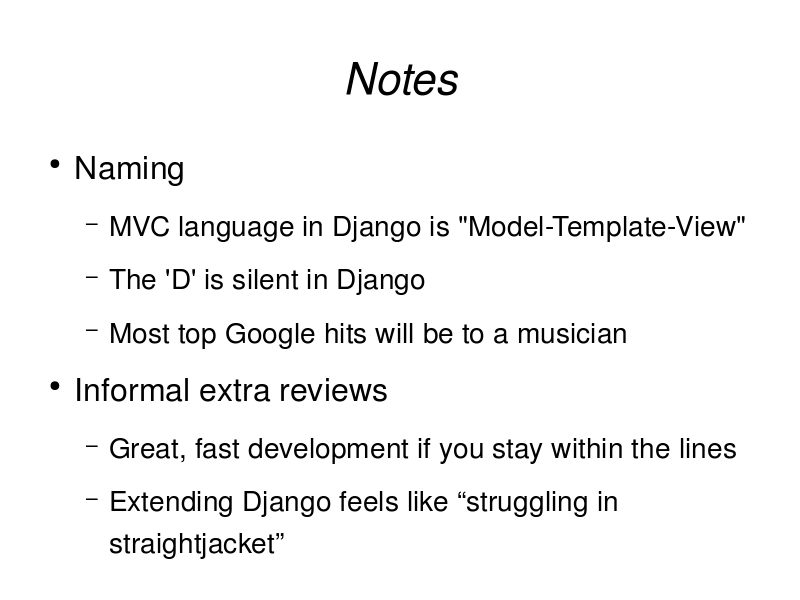 Notes

• Naming

– MVC language in Django is "Model-Template-View"

– The 'D' is silent in Django

– Most top Google hits will be to a musician

• Informal extra reviews

– Great, fast development if you stay within the lines

– Extending Django feels like “struggling in straightjacket”